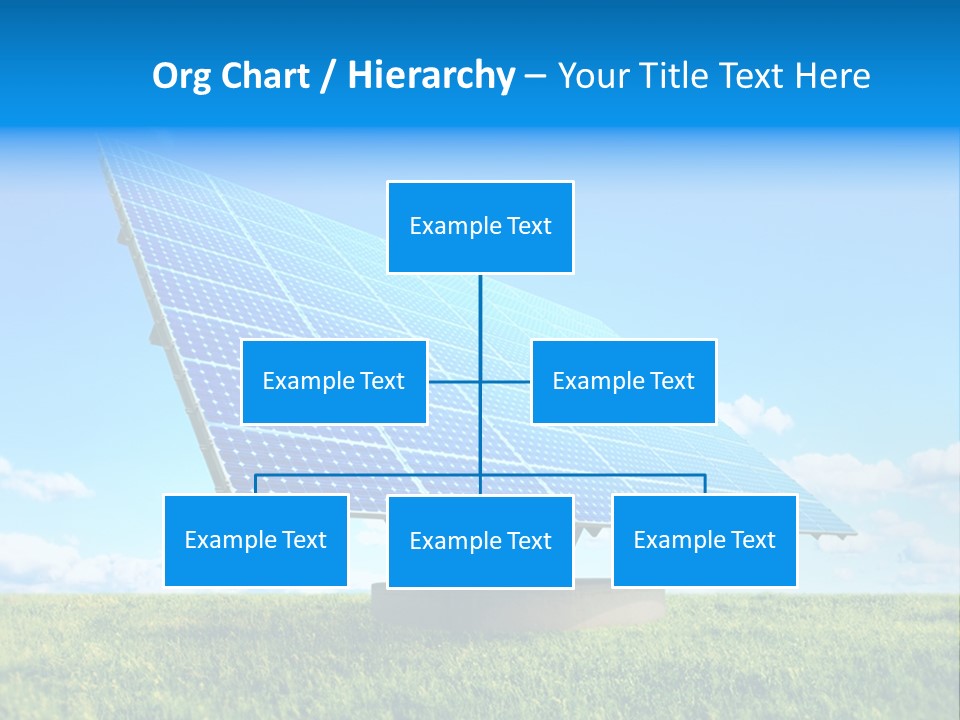 Org Chart / Hierarchy – Your Title Text Here

Example Text

Example Text

Example Text

Example Text

Example Text

Example Text